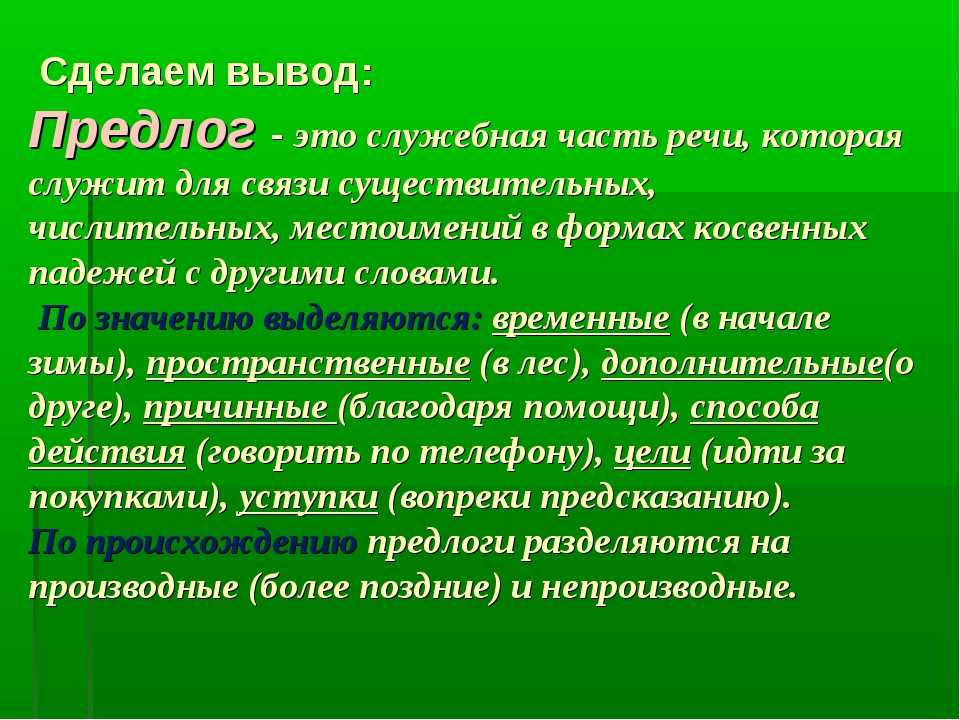 Сделаем вывод:
Предлог - это служебная часть речи, которая служит для связи существительных, числительных, местоимений в формах косвенных падежей с другими словами.
По значению выделяются: временные (в начале зимы), пространственные (в лес), дополнительные(о друге), причинные (благодаря помощи), способа действия (говорить по телефону), цели (идти за покупками), уступки (вопреки предсказанию).
По происхождению предлоги разделяются на производные (более поздние) и непроизводные.